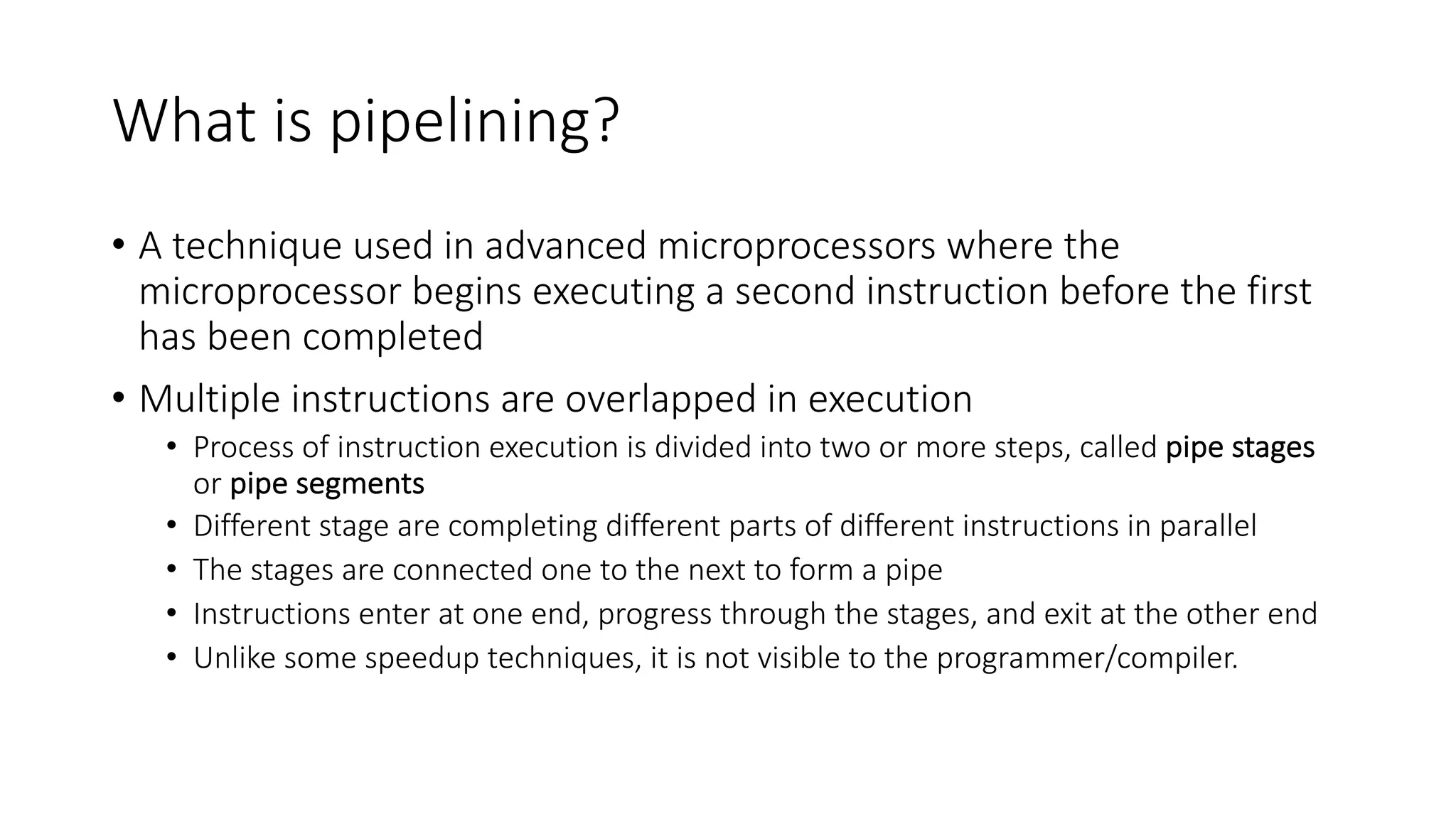 What is pipelining?

• A technique used in advanced microprocessors where the microprocessor begins executing a second instruction before the first has been completed

• Multiple instructions are overlapped in execution
  • Process of instruction execution is divided into two or more steps, called pipe stages or pipe segments
  • Different stage are completing different parts of different instructions in parallel
  • The stages are connected one to the next to form a pipe
  • Instructions enter at one end, progress through the stages, and exit at the other end
  • Unlike some speedup techniques, it is not visible to the programmer/compiler.